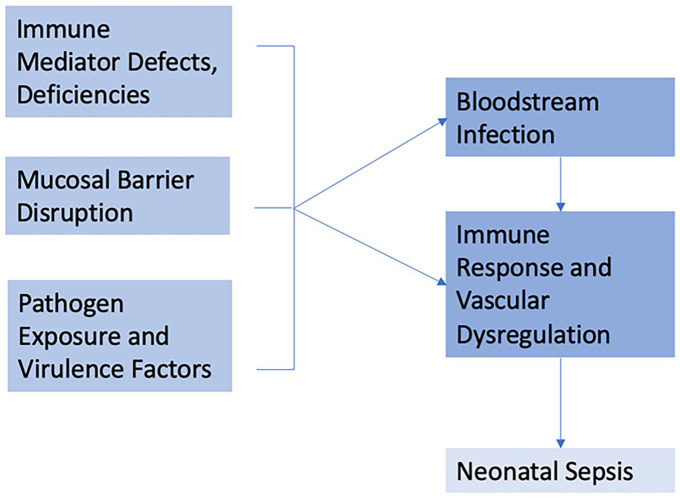 Immune Mediator Defects, Deficiencies

Mucosal Barrier Disruption

Pathogen Exposure and Virulence Factors

Bloodstream Infection

Immune Response and Vascular Dysregulation

Neonatal Sepsis